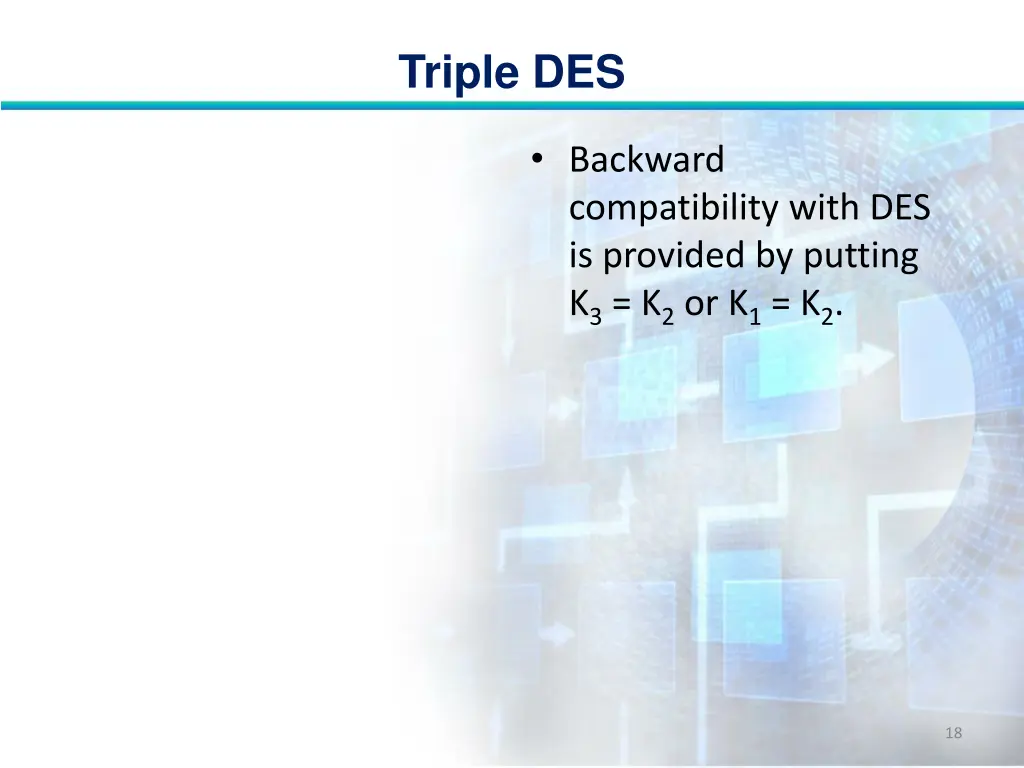 Triple DES

• Backward compatibility with DES is provided by putting $K_3 = K_2$ or $K_1 = K_2$.

18